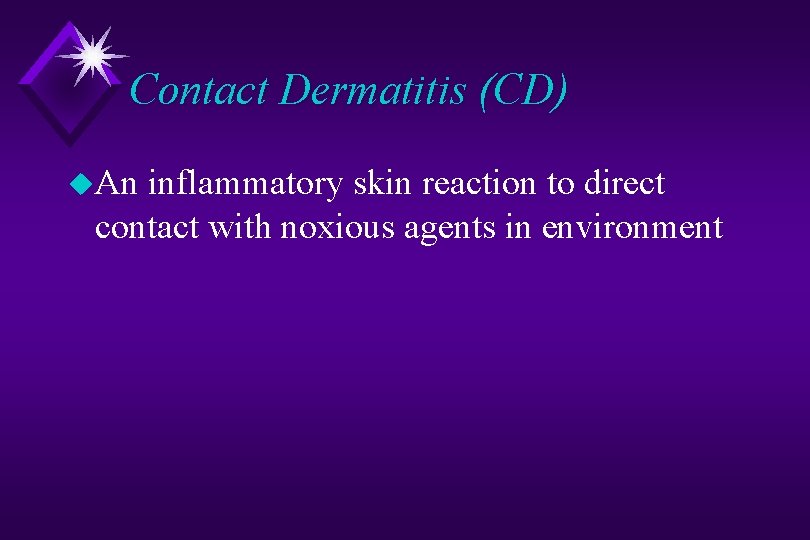 Contact Dermatitis (CD)

An inflammatory skin reaction to direct contact with noxious agents in environment